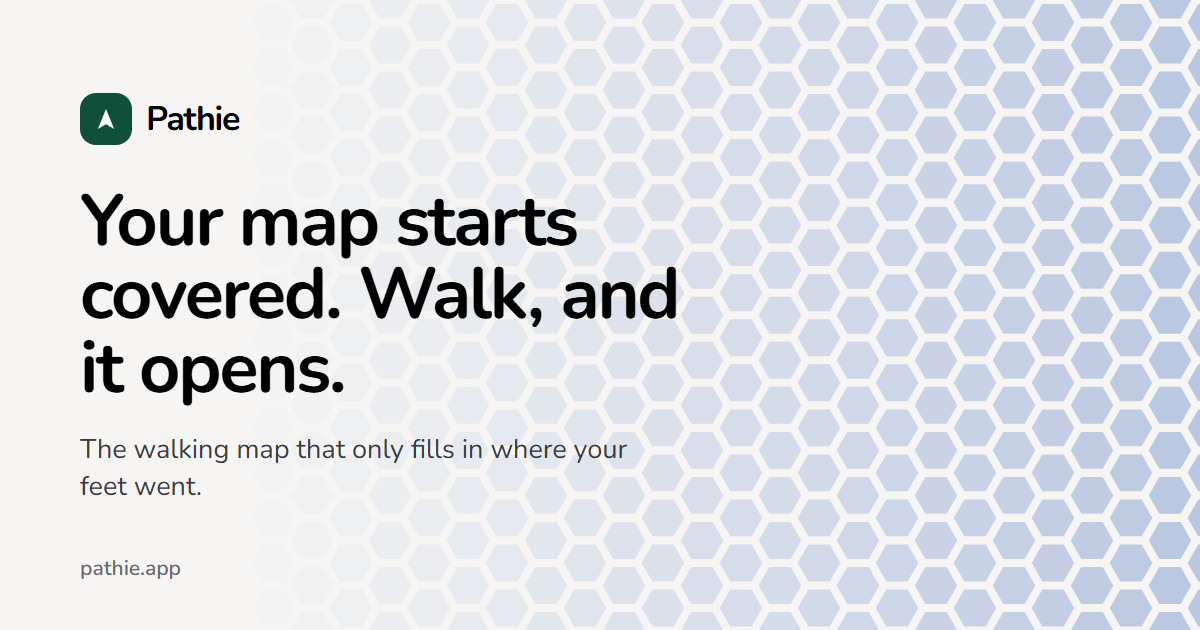 Pathie

Your map starts covered. Walk, and it opens.

The walking map that only fills in where your feet went.

pathie.app